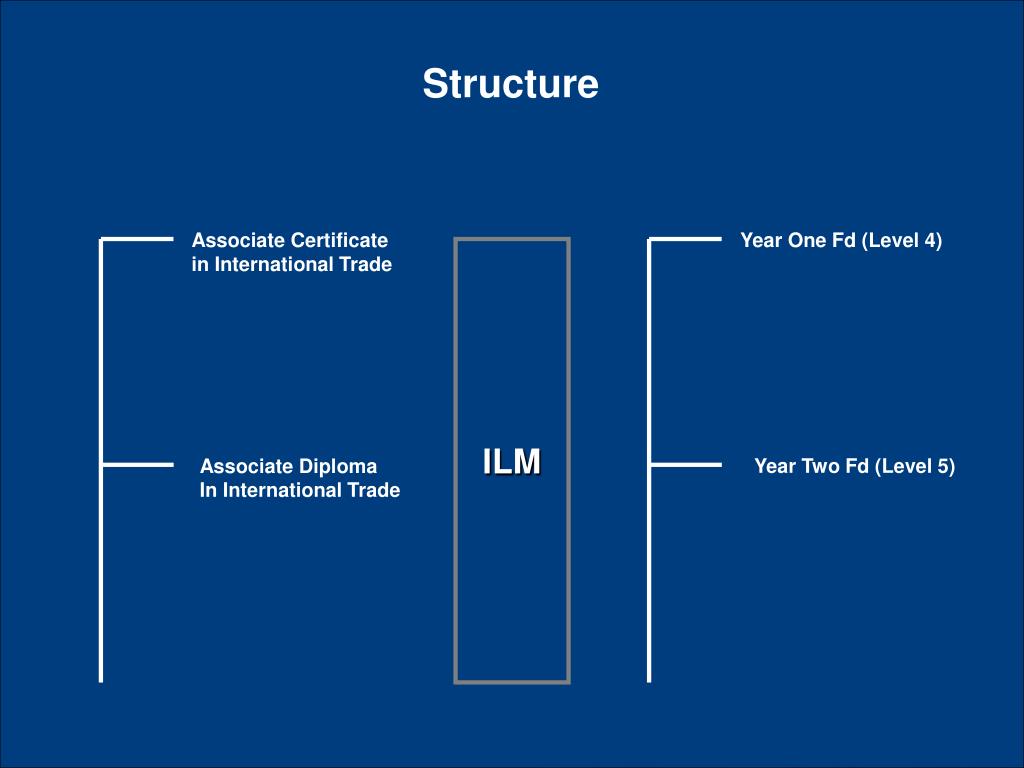 Structure

Associate Certificate in International Trade

Associate Diploma In International Trade

ILM

Year One Fd (Level 4)

Year Two Fd (Level 5)